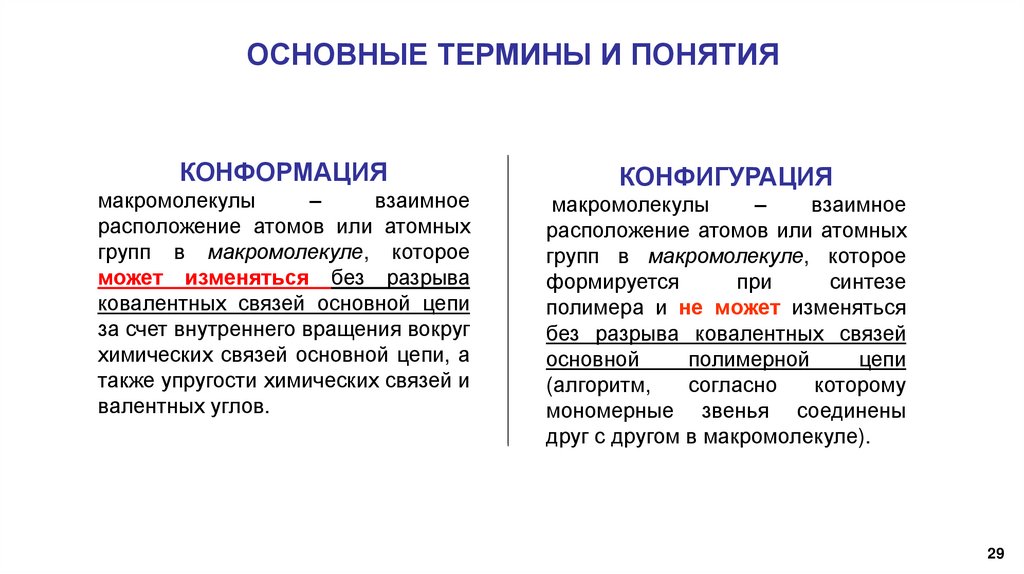 ОСНОВНЫЕ ТЕРМИНЫ И ПОНЯТИЯ

КОНФОРМАЦИЯ
макромолекулы – взаимное расположение атомов или атомных групп в макромолекуле, которое может изменяться без разрыва ковалентных связей основной цепи за счет внутреннего вращения вокруг химических связей основной цепи, а также упругости химических связей и валентных углов.

КОНФИГУРАЦИЯ
макромолекулы – взаимное расположение атомов или атомных групп в макромолекуле, которое формируется при синтезе полимера и не может изменяться без разрыва ковалентных связей основной полимерной цепи (алгоритм, согласно которому мономерные звенья соединены друг с другом в макромолекуле).

29